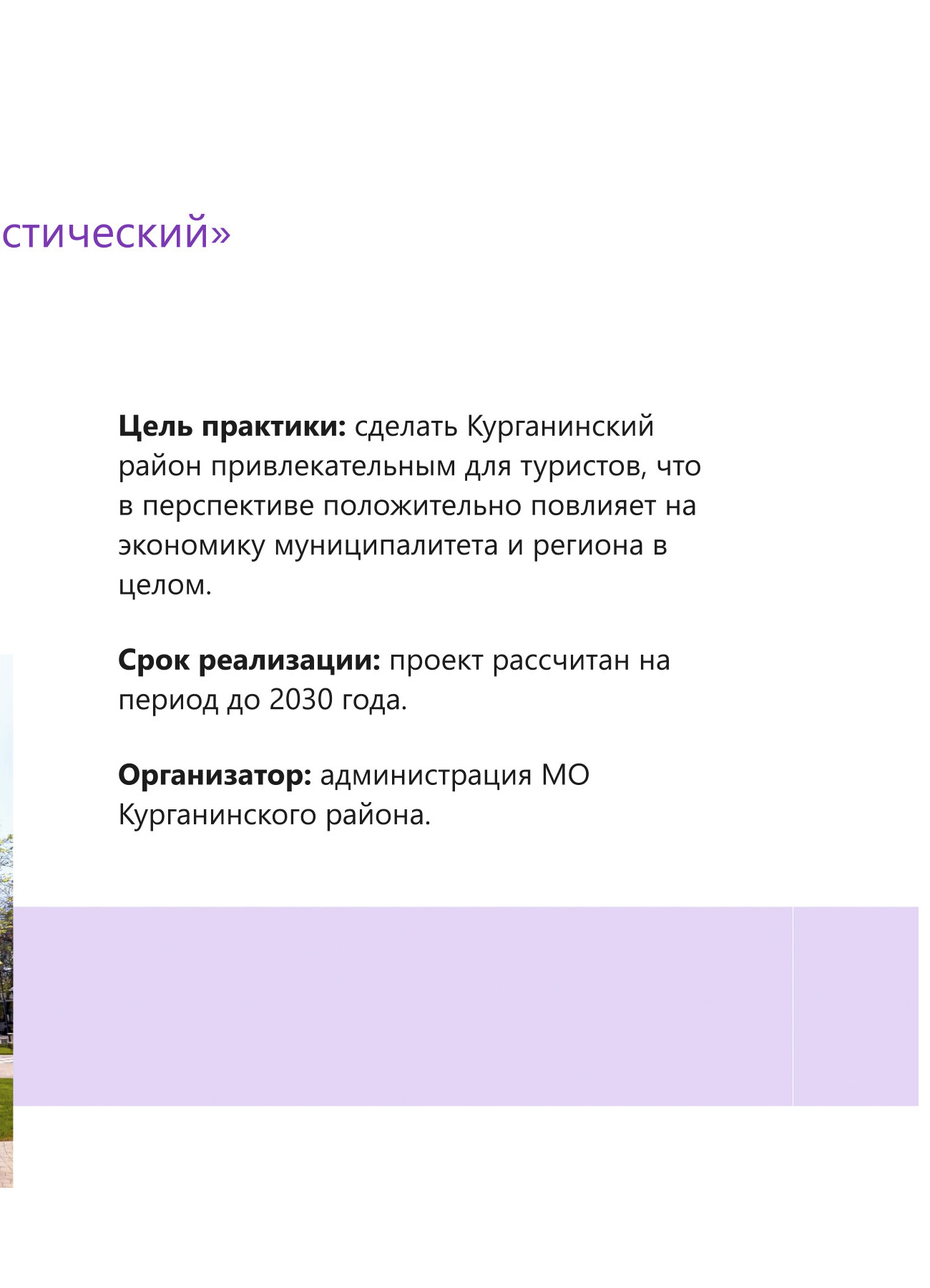 стический»

Цель практики: сделать Курганинский район привлекательным для туристов, что в перспективе положительно повлияет на экономику муниципалитета и региона в целом.

Срок реализации: проект рассчитан на период до 2030 года.

Организатор: администрация МО Курганинского района.